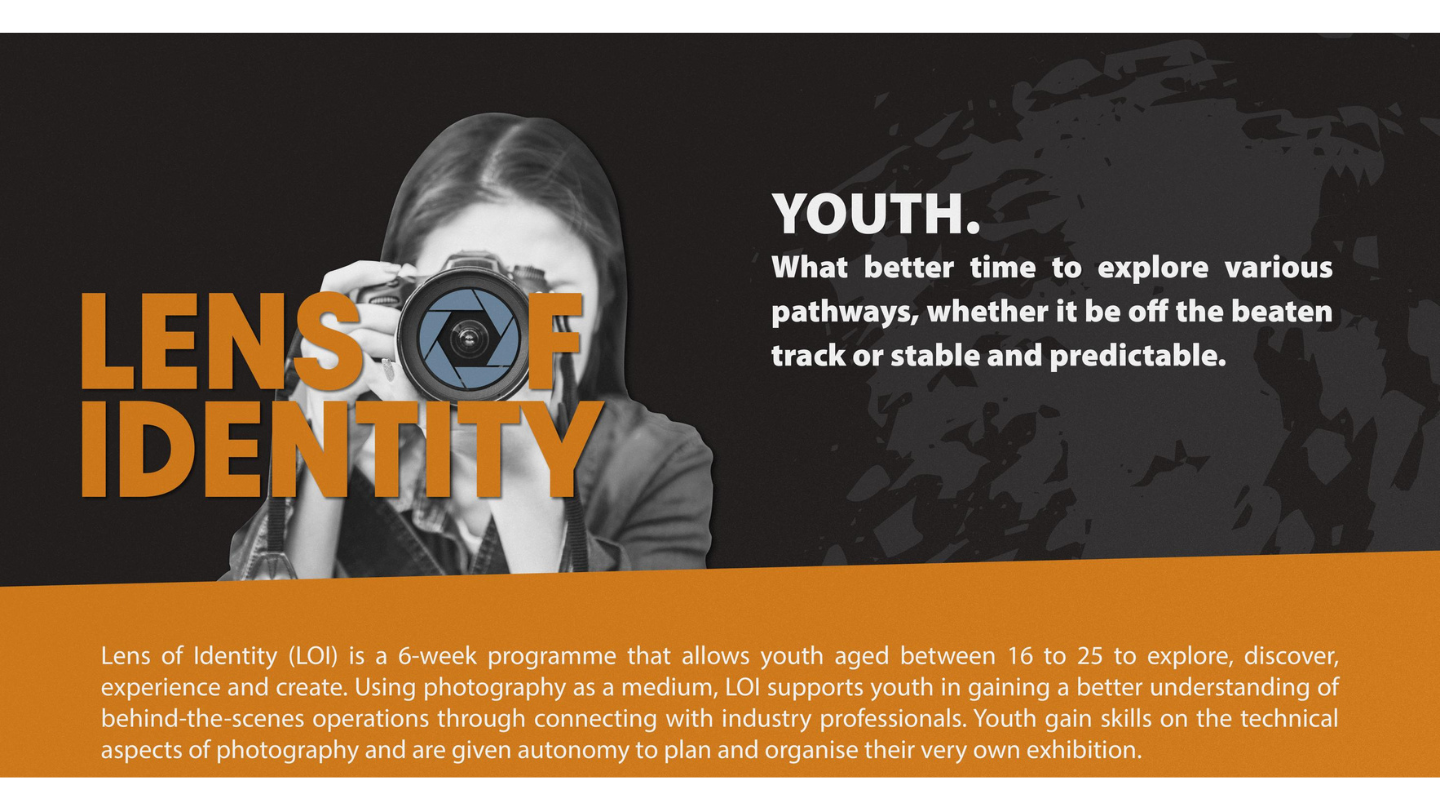 LENS OF IDENTITY

YOUTH.
What better time to explore various pathways, whether it be off the beaten track or stable and predictable.

Lens of Identity (LOI) is a 6-week programme that allows youth aged between 16 to 25 to explore, discover, experience and create. Using photography as a medium, LOI supports youth in gaining a better understanding of behind-the-scenes operations through connecting with industry professionals. Youth gain skills on the technical aspects of photography and are given autonomy to plan and organise their very own exhibition.